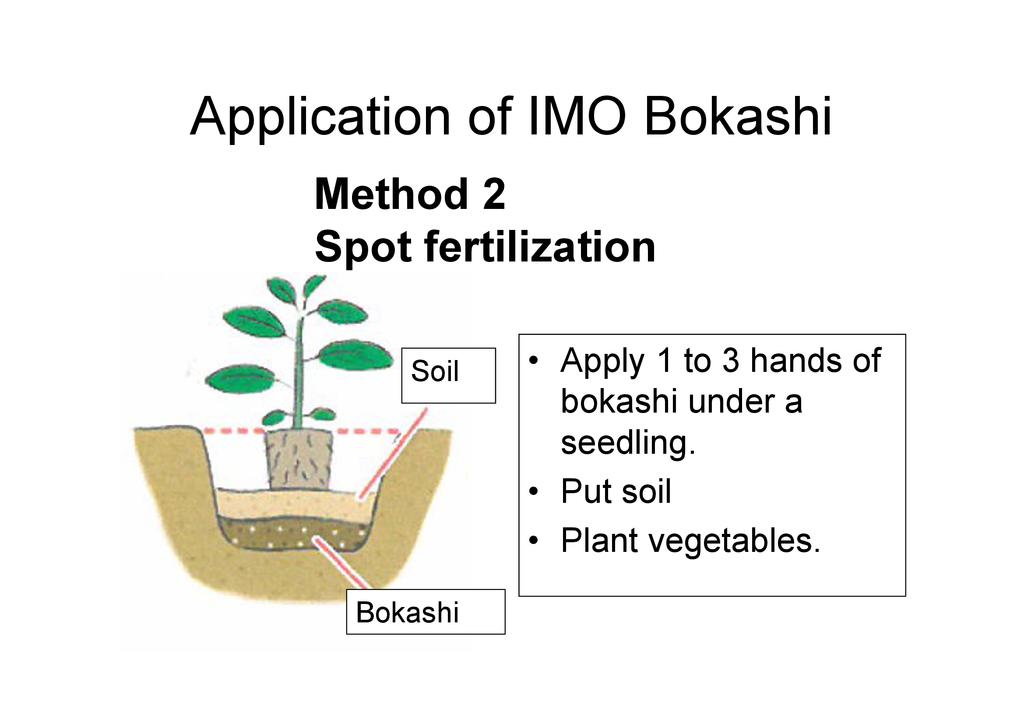 Application of IMO Bokashi

Method 2
Spot fertilization

Soil

Bokashi

• Apply 1 to 3 hands of bokashi under a seedling.
• Put soil
• Plant vegetables.